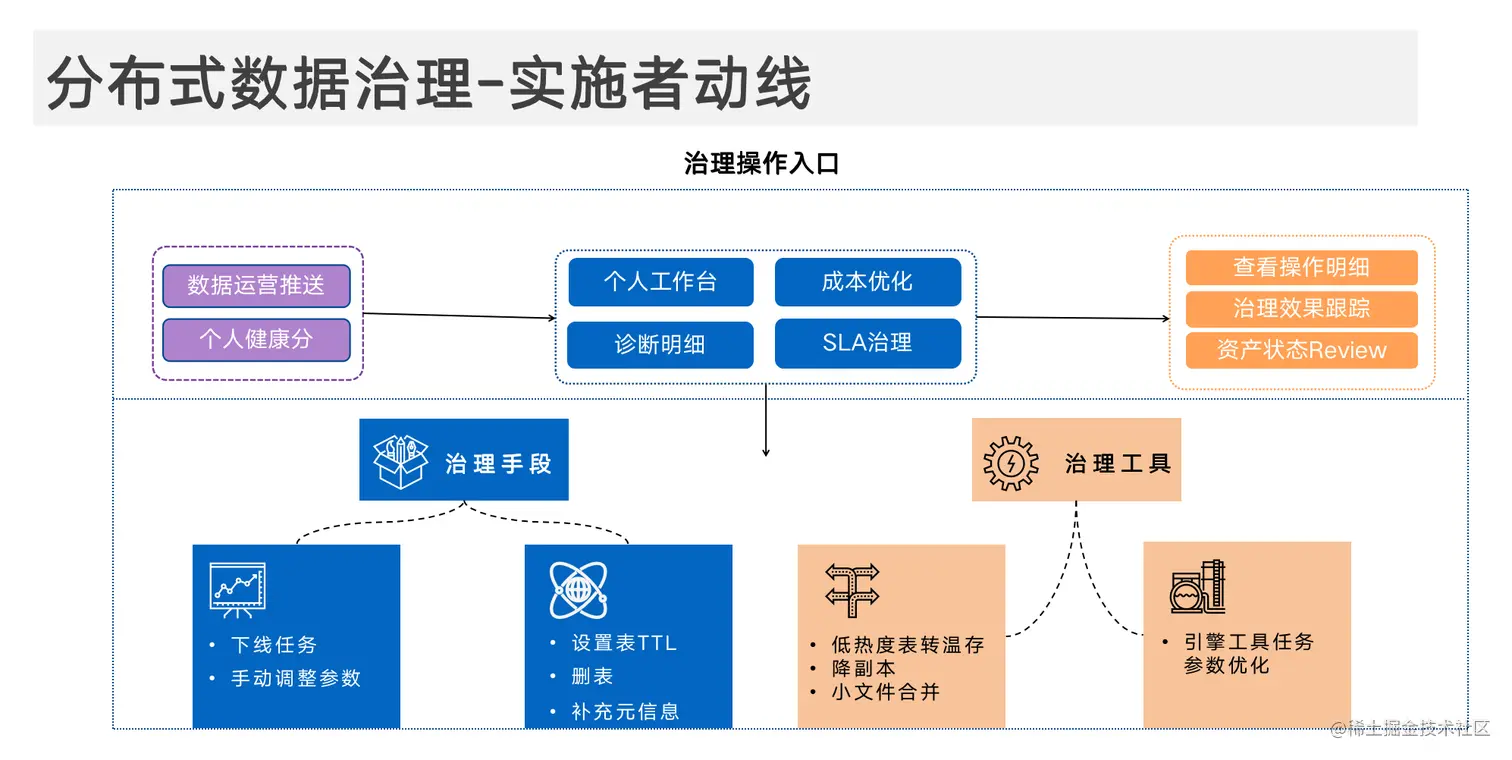 分布式数据治理-实施者动线

治理操作入口

数据运营推送
个人健康分

个人工作台
成本优化
诊断明细
SLA治理

查看操作明细
治理效果跟踪
资产状态Review

治理手段

治理工具

• 下线任务
• 手动调整参数

• 设置表TTL
• 删表
• 补充元信息

• 低热度表转温存
• 降副本
• 小文件合并

• 引擎工具任务参数优化

@稀土掘金技术社区